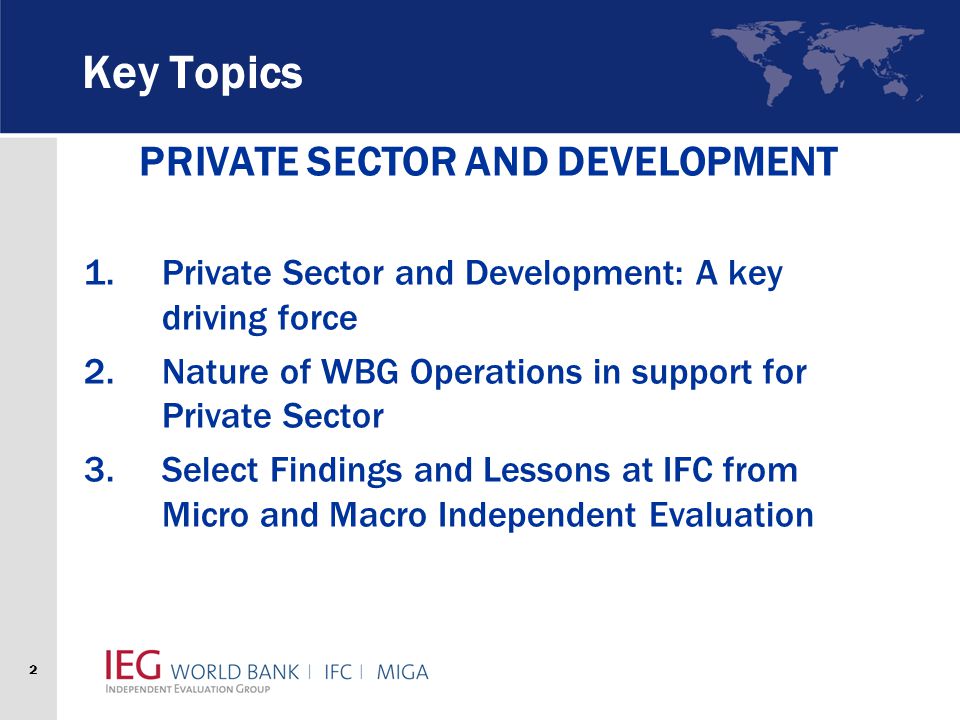 Key Topics

PRIVATE SECTOR AND DEVELOPMENT

1. Private Sector and Development: A key driving force
2. Nature of WBG Operations in support for Private Sector
3. Select Findings and Lessons at IFC from Micro and Macro Independent Evaluation

2

IEG WORLD BANK | IFC | MIGA
INDEPENDENT EVALUATION GROUP